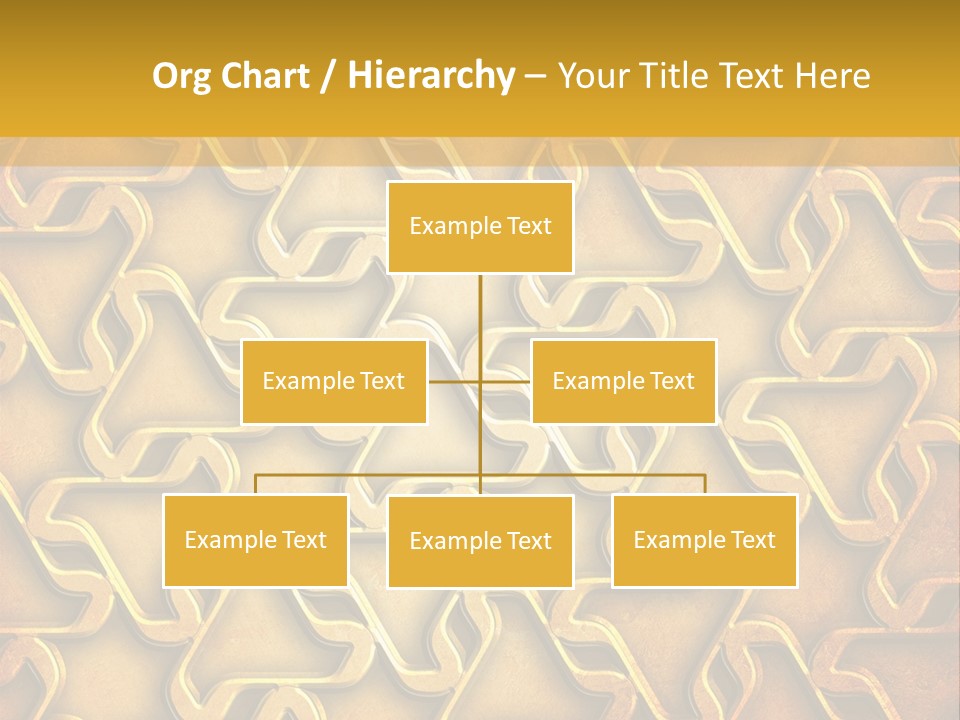 Org Chart / Hierarchy – Your Title Text Here

Example Text

Example Text

Example Text

Example Text

Example Text

Example Text